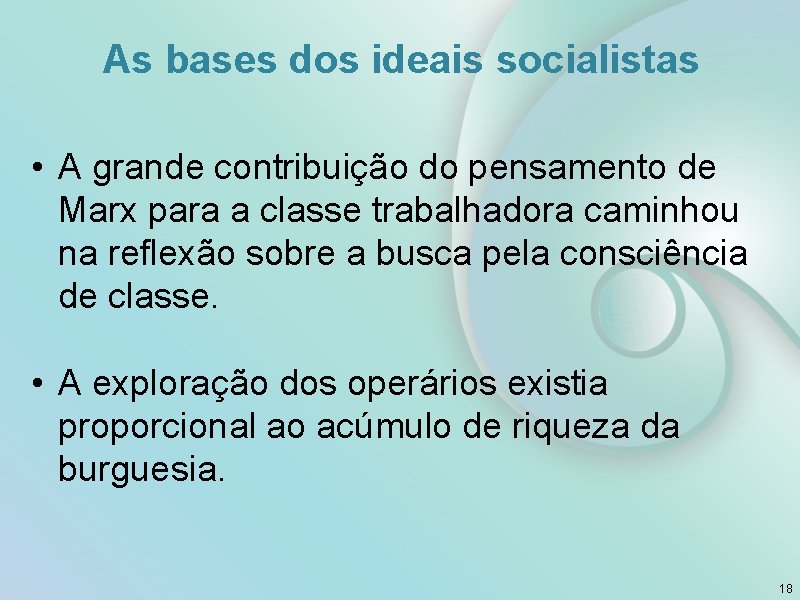 As bases dos ideais socialistas

• A grande contribuição do pensamento de Marx para a classe trabalhadora caminhou na reflexão sobre a busca pela consciência de classe.

• A exploração dos operários existia proporcional ao acúmulo de riqueza da burguesia.

18